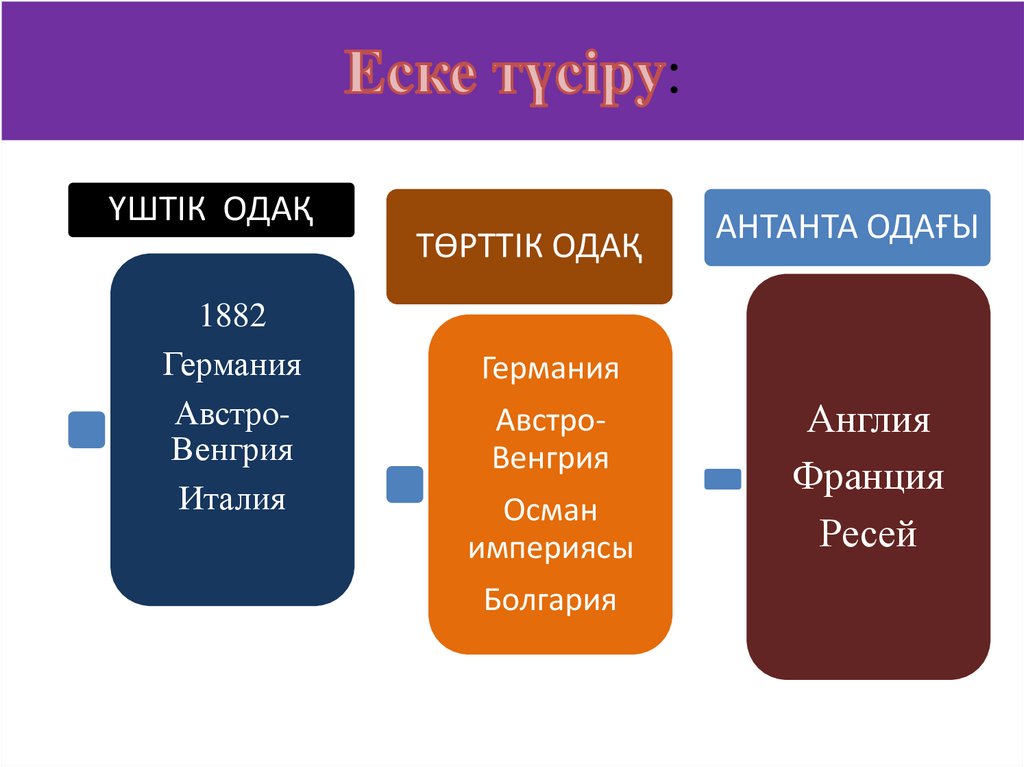 Еске түсіру:

ҮШТІК ОДАҚ

1882
Германия
Австро-Венгрия
Италия

ТӨРТТІК ОДАҚ

Германия
Австро-Венгрия
Осман империясы
Болгария

АНТАНТА ОДАҒЫ

Англия
Франция
Ресей